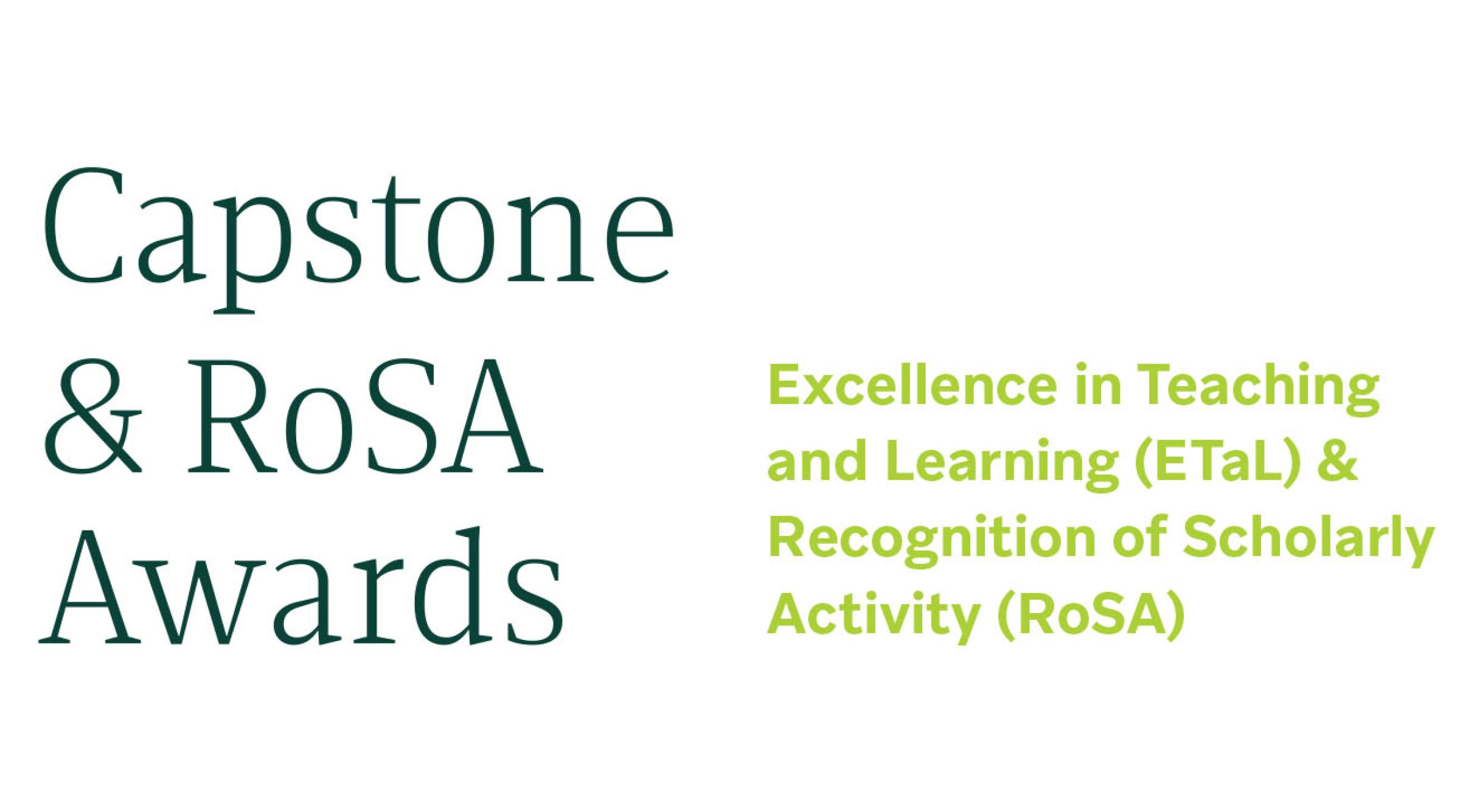 Capstone & RoSA Awards

Excellence in Teaching and Learning (ETaL) & Recognition of Scholarly Activity (RoSA)